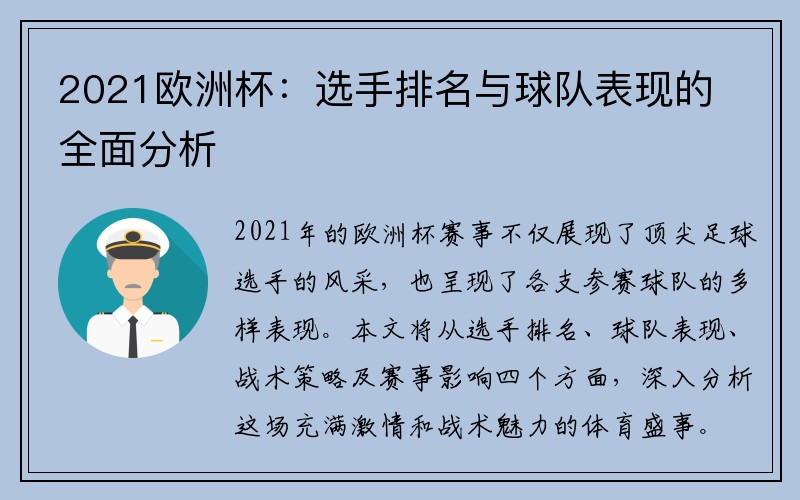 2021欧洲杯：选手排名与球队表现的全面分析

2021年的欧洲杯赛事不仅展现了顶尖足球选手的风采，也呈现了各支参赛球队的多样表现。本文将从选手排名、球队表现、战术策略及赛事影响四个方面，深入分析这场充满激情和战术魅力的体育盛事。